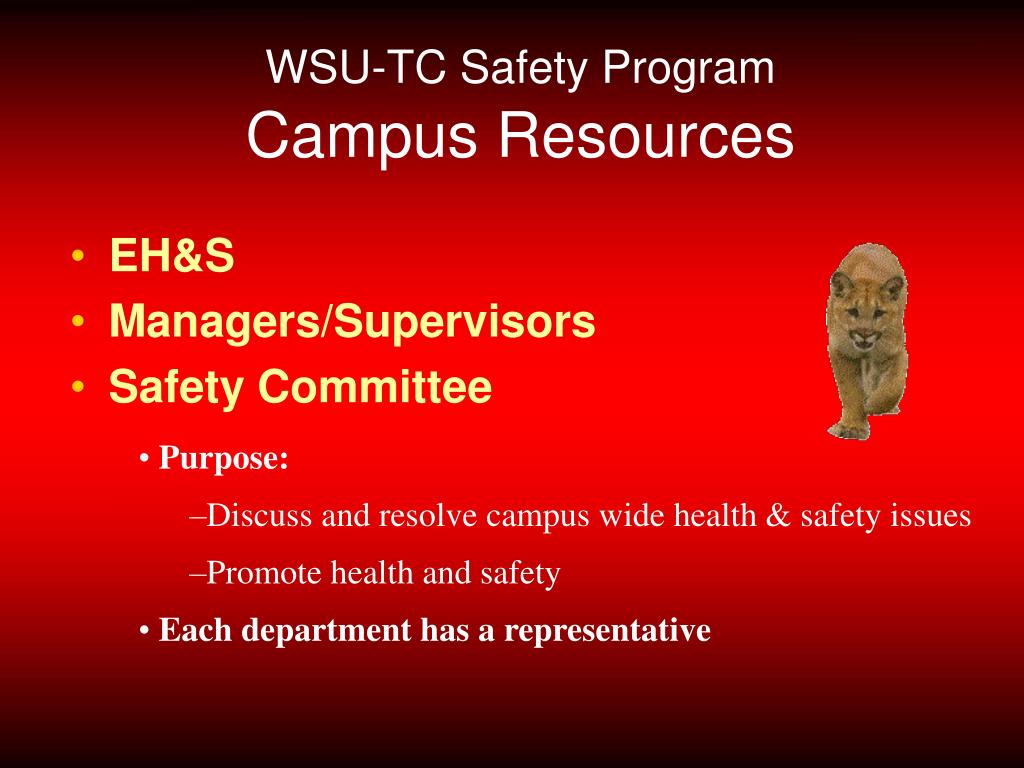 WSU-TC Safety Program
Campus Resources

• EH&S
• Managers/Supervisors
• Safety Committee
• Purpose:
–Discuss and resolve campus wide health & safety issues
–Promote health and safety
• Each department has a representative